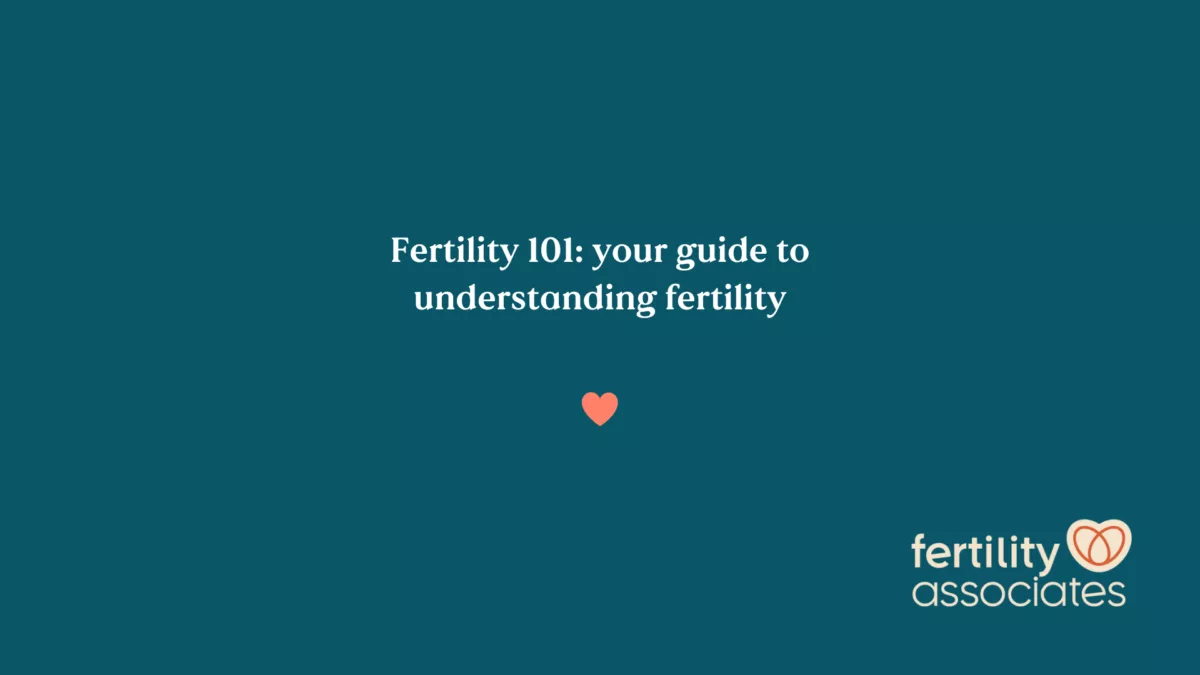 Fertility 101: your guide to understanding fertility

fertility
associates